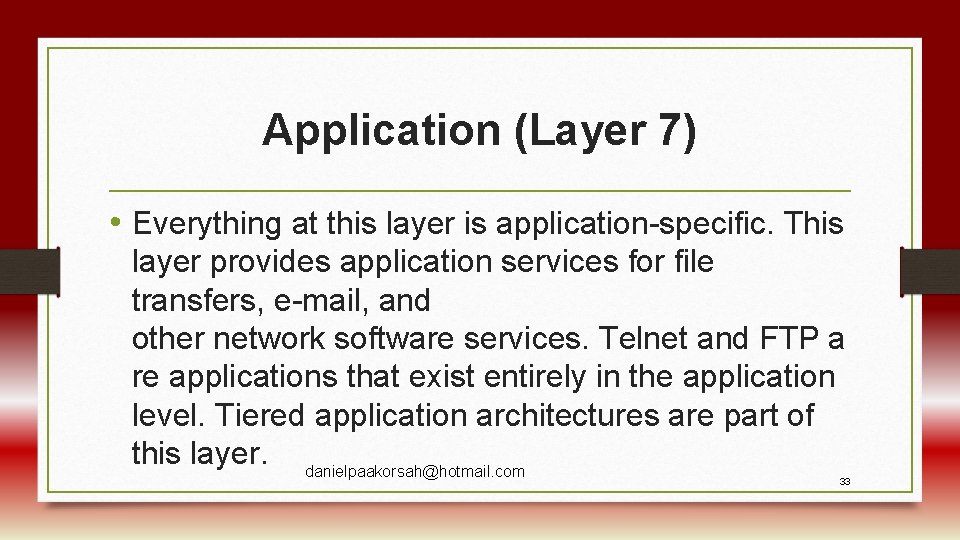 Application (Layer 7)

• Everything at this layer is application-specific. This layer provides application services for file transfers, e-mail, and other network software services. Telnet and FTP a re applications that exist entirely in the application level. Tiered application architectures are part of this layer.

danielpaakorsah@hotmail.com

33